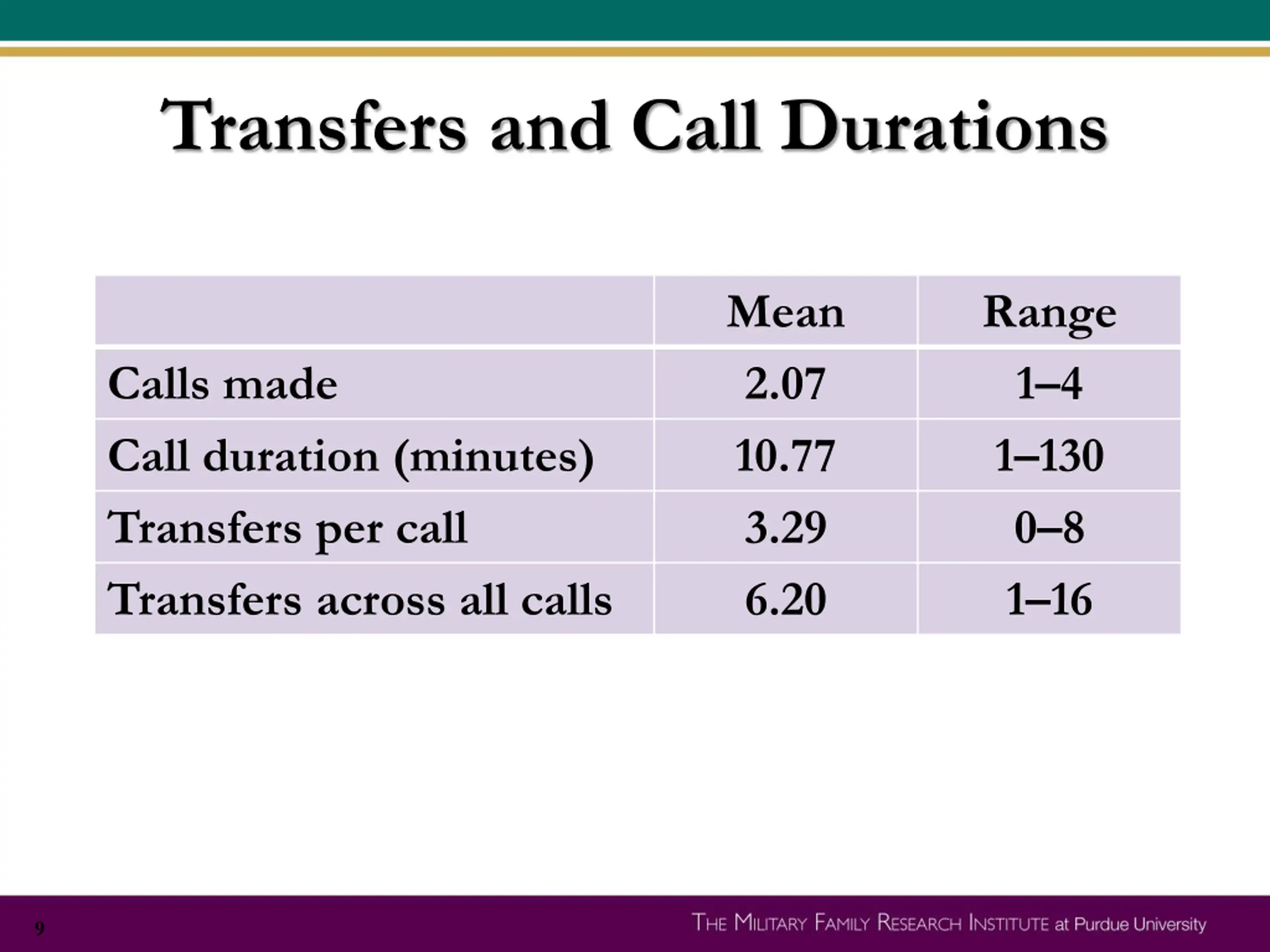 Transfers and Call Durations

| | Mean | Range |
|---|---|---|
| Calls made | 2.07 | 1–4 |
| Call duration (minutes) | 10.77 | 1–130 |
| Transfers per call | 3.29 | 0–8 |
| Transfers across all calls | 6.20 | 1–16 |

9

THE MILITARY FAMILY RESEARCH INSTITUTE at Purdue University